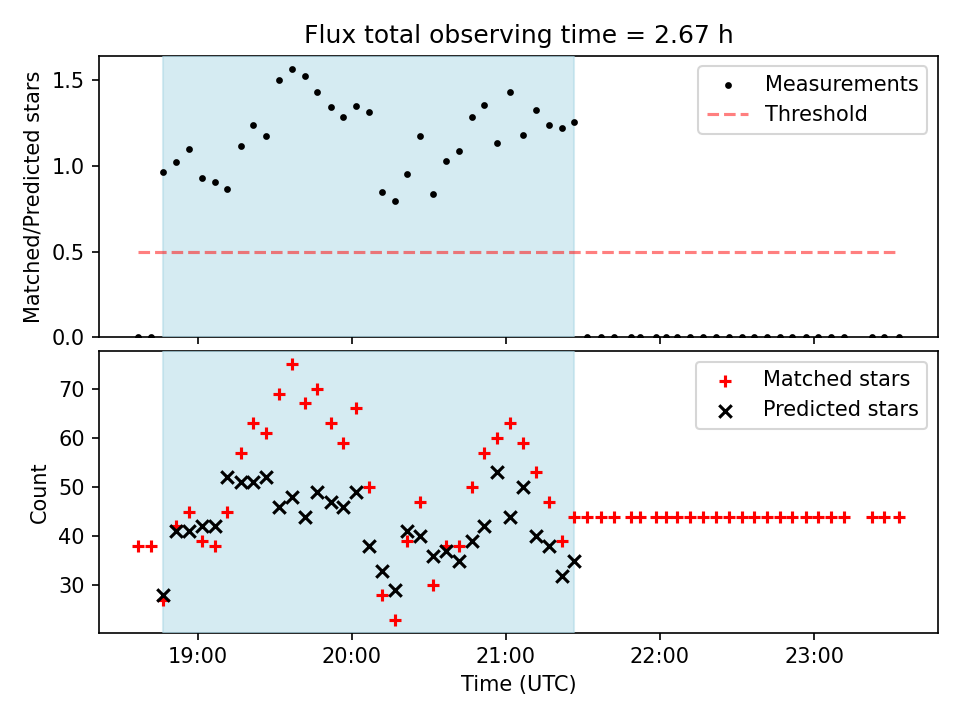 Flux total observing time = 2.67 h

Matched/Predicted stars

1.5
1.0
0.5
0.0

Measurements
Threshold

Count

70
60
50
40
30

Matched stars
Predicted stars

19:00
20:00
21:00
22:00
23:00

Time (UTC)